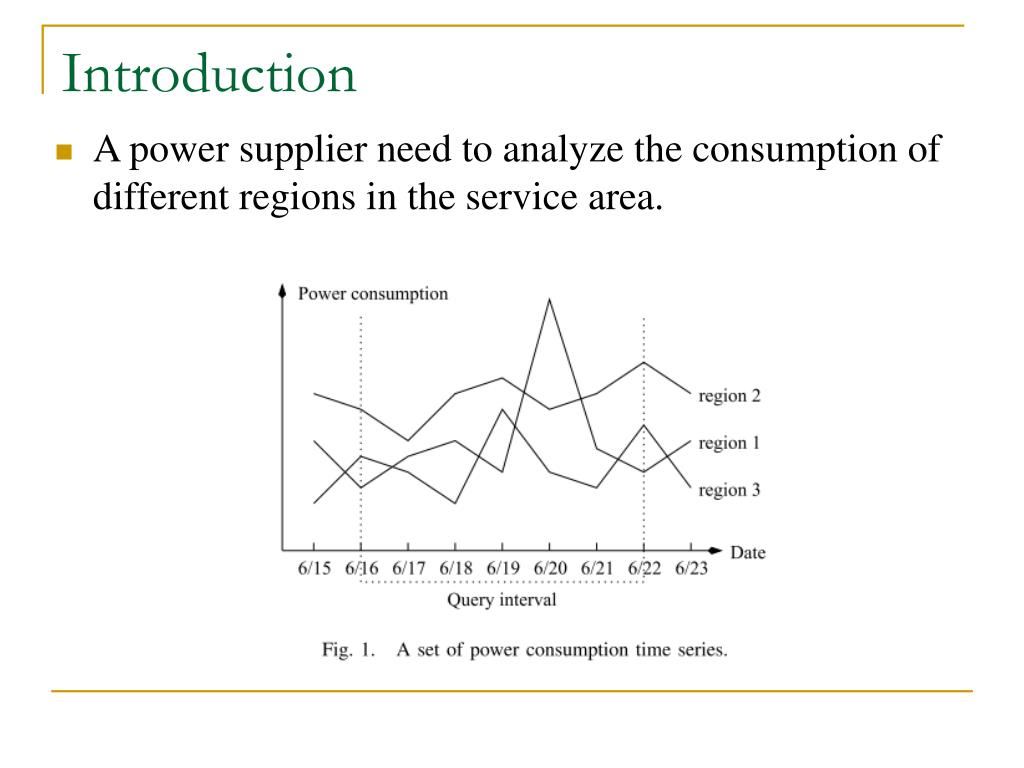 Introduction

A power supplier need to analyze the consumption of different regions in the service area.

Power consumption

region 2
region 1
region 3

Date

6/15 6/16 6/17 6/18 6/19 6/20 6/21 6/22 6/23

Query interval

Fig. 1. A set of power consumption time series.